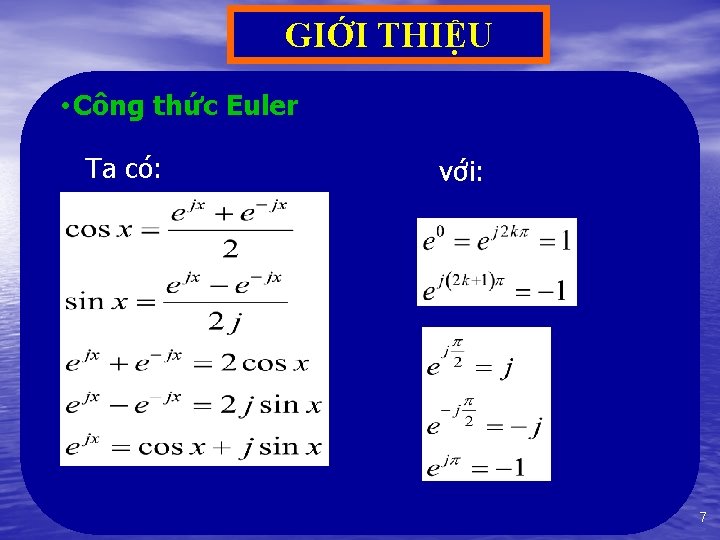 GIỚI THIỆU

•Công thức Euler

Ta có:

$\cos x = \frac{e^{jx} + e^{-jx}}{2}$

$\sin x = \frac{e^{jx} - e^{-jx}}{2j}$

$e^{jx} + e^{-jx} = 2\cos x$

$e^{jx} - e^{-jx} = 2j\sin x$

$e^{jx} = \cos x + j\sin x$

với:

$e^{0} = e^{j2k\pi} = 1$

$e^{j(2k+1)\pi} = -1$

$e^{j\frac{\pi}{2}} = j$

$e^{-j\frac{\pi}{2}} = -j$

$e^{j\pi} = -1$

7